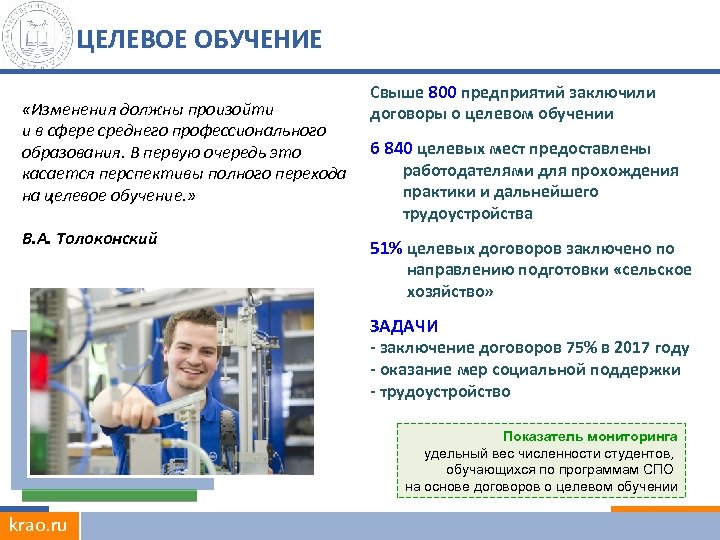 ЦЕЛЕВОЕ ОБУЧЕНИЕ

«Изменения должны произойти и в сфере среднего профессионального образования. В первую очередь это касается перспективы полного перехода на целевое обучение.»

В.А. Толоконский

Свыше 800 предприятий заключили договоры о целевом обучении

6 840 целевых мест предоставлены работодателями для прохождения практики и дальнейшего трудоустройства

51% целевых договоров заключено по направлению подготовки «сельское хозяйство»

ЗАДАЧИ
- заключение договоров 75% в 2017 году
- оказание мер социальной поддержки
- трудоустройство

Показатель мониторинга
удельный вес численности студентов, обучающихся по программам СПО на основе договоров о целевом обучении

krao.ru